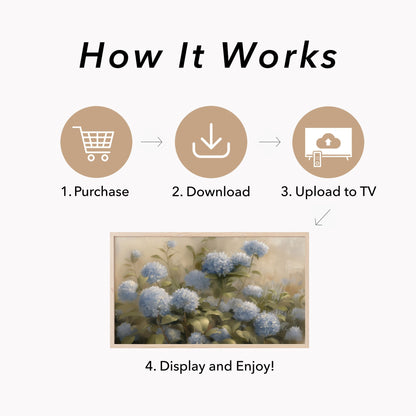 How It Works

1. Purchase

2. Download

3. Upload to TV

4. Display and Enjoy!